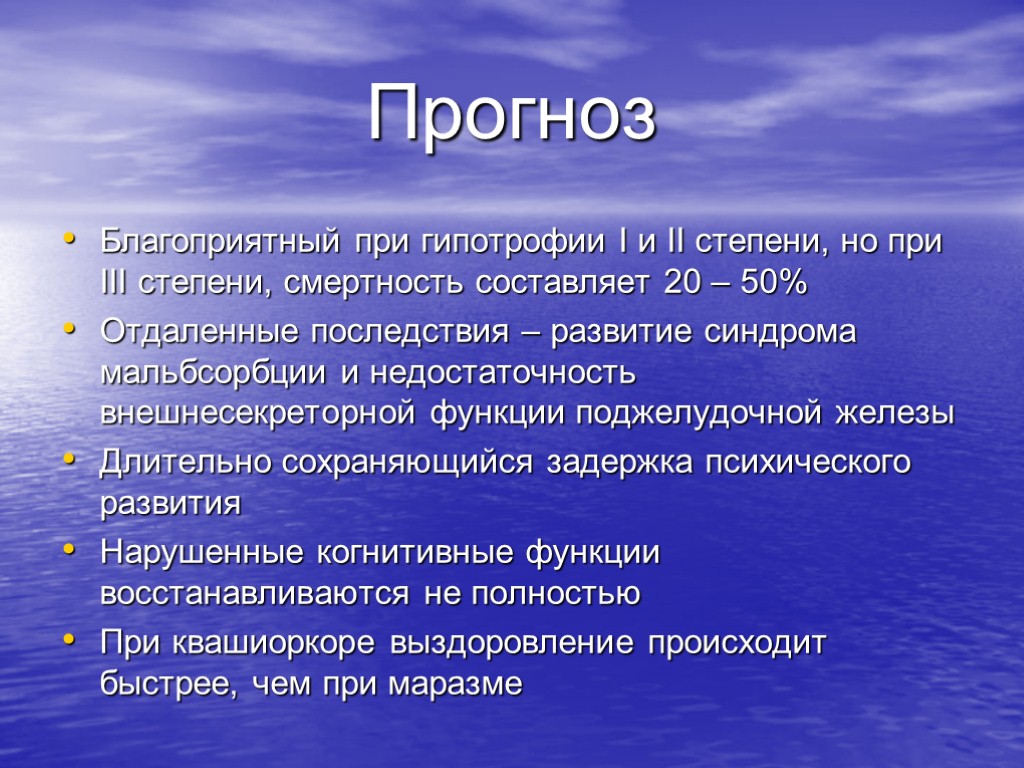 Прогноз

• Благоприятный при гипотрофии I и II степени, но при III степени, смертность составляет 20 – 50%
• Отдаленные последствия – развитие синдрома мальбсорбции и недостаточность внешнесекреторной функции поджелудочной железы
• Длительно сохраняющийся задержка психического развития
• Нарушенные когнитивные функции восстанавливаются не полностью
• При квашиоркоре выздоровление происходит быстрее, чем при маразме